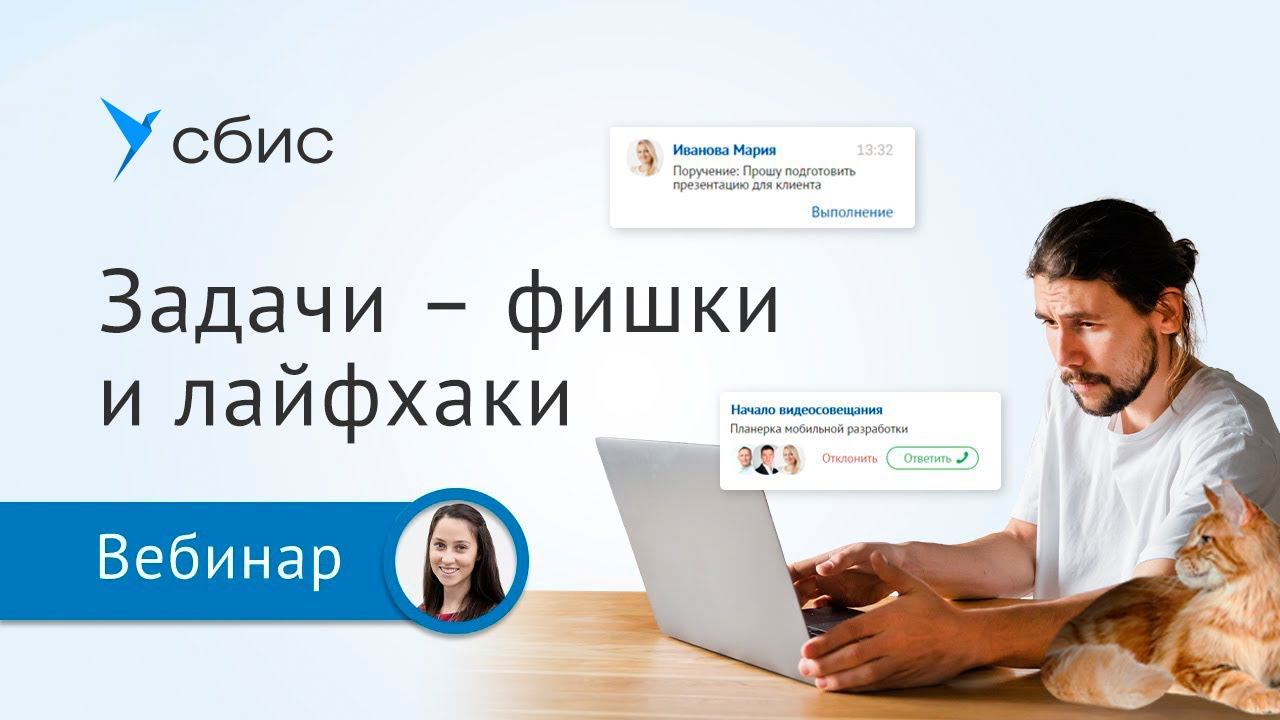 сбис

Иванова Мария 13:32
Поручение: Прошу подготовить презентацию для клиента
Выполнение

Задачи – фишки и лайфхаки

Начало видеосовещания
Планерка мобильной разработки
Отклонить Ответить

Вебинар